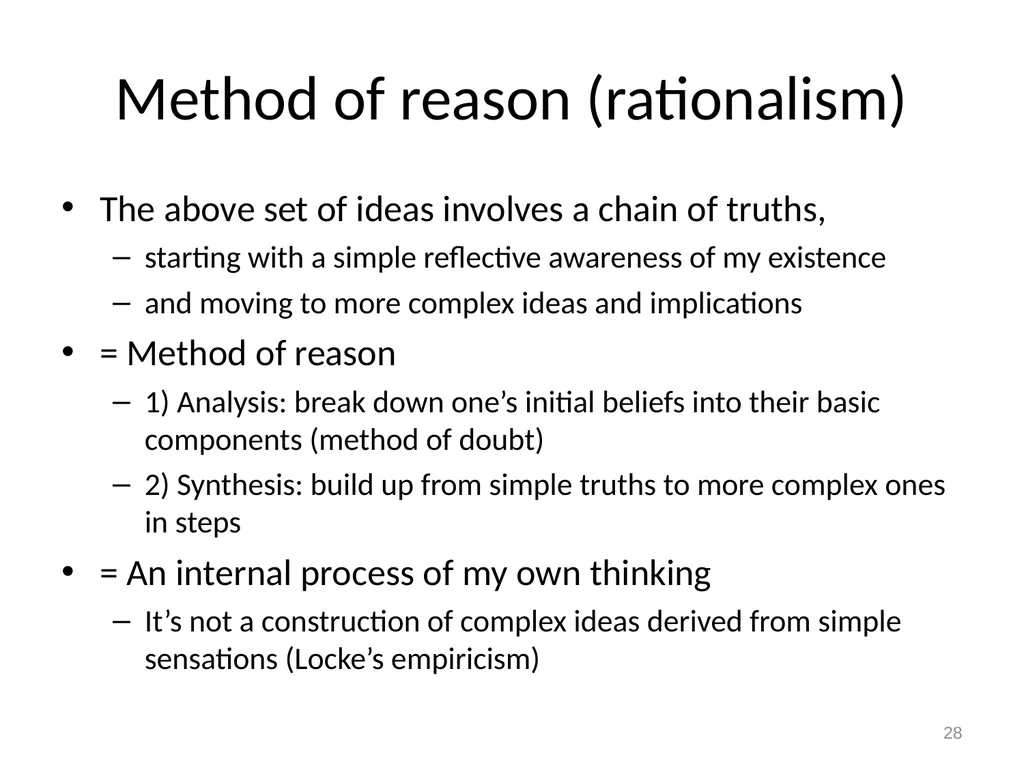 Method of reason (rationalism)

• The above set of ideas involves a chain of truths,
  – starting with a simple reflective awareness of my existence
  – and moving to more complex ideas and implications
• = Method of reason
  – 1) Analysis: break down one’s initial beliefs into their basic components (method of doubt)
  – 2) Synthesis: build up from simple truths to more complex ones in steps
• = An internal process of my own thinking
  – It’s not a construction of complex ideas derived from simple sensations (Locke’s empiricism)

28